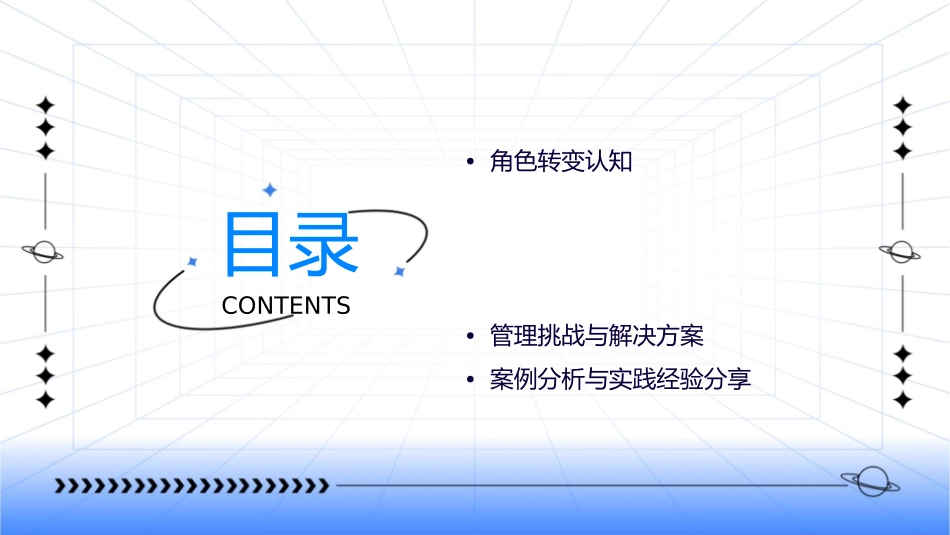 目录
CONTENTS

• 角色转变认知

• 管理挑战与解决方案
• 案例分析与实践经验分享